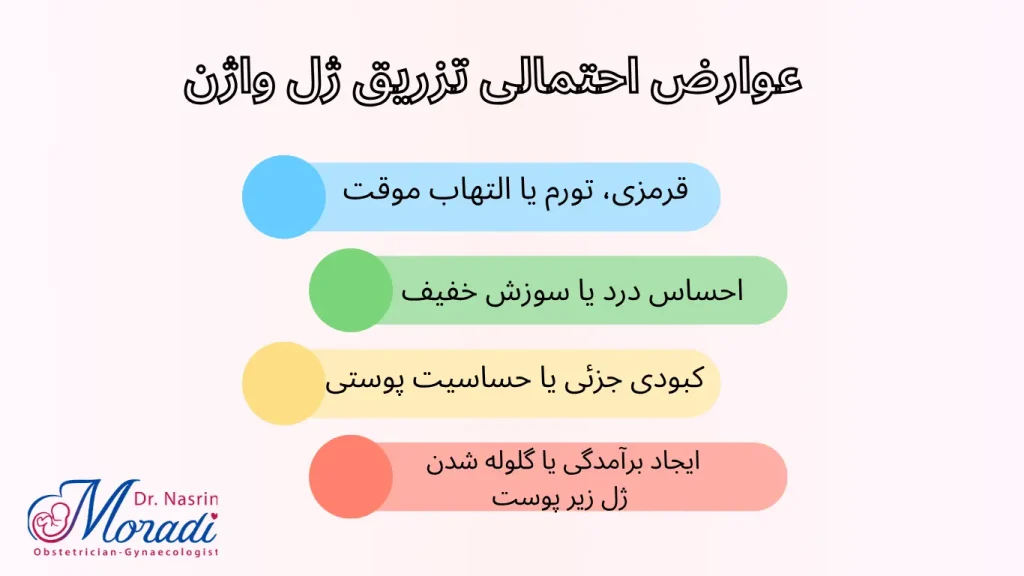 عوارض احتمالی تزریق ژل واژن

قرمزی، تورم یا التهاب موقت

احساس درد یا سوزش خفیف

کبودی جزئی یا حساسیت پوستی

ایجاد برآمدگی یا گلوله شدن ژل زیر پوست

Dr. Nasrin Moradi
Obstetrician-Gynaecologist